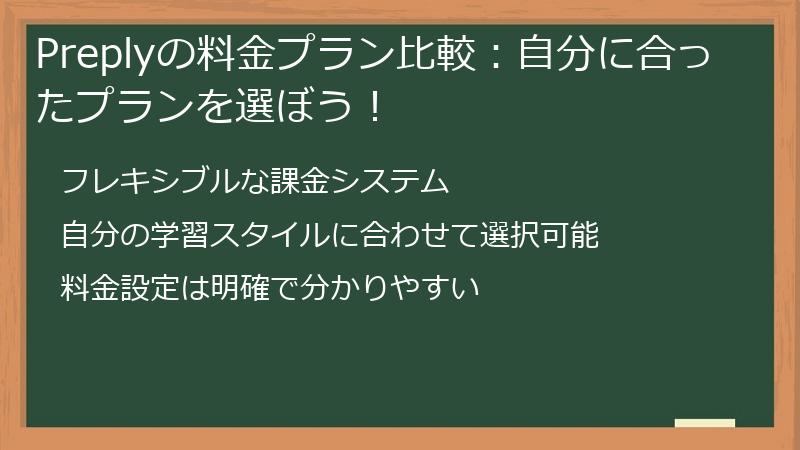 Preplyの料金プラン比較：自分に合ったプランを選ぼう！

フレキシブルな課金システム

自分の学習スタイルに合わせて選択可能

料金設定は明確で分かりやすい